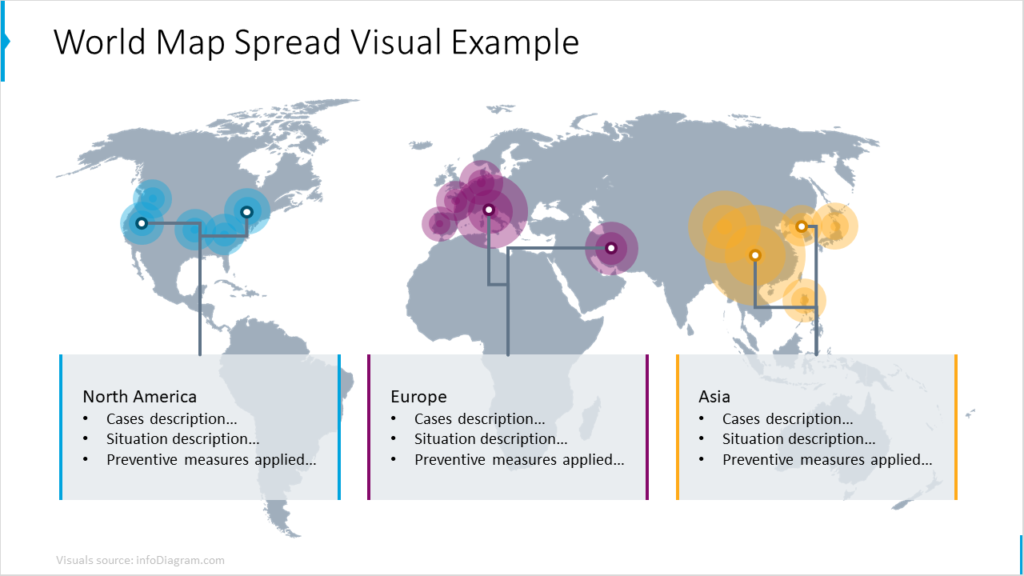 World Map Spread Visual Example

North America
• Cases description…
• Situation description…
• Preventive measures applied…

Europe
• Cases description…
• Situation description…
• Preventive measures applied…

Asia
• Cases description…
• Situation description…
• Preventive measures applied…

Visuals source: infoDiagram.com